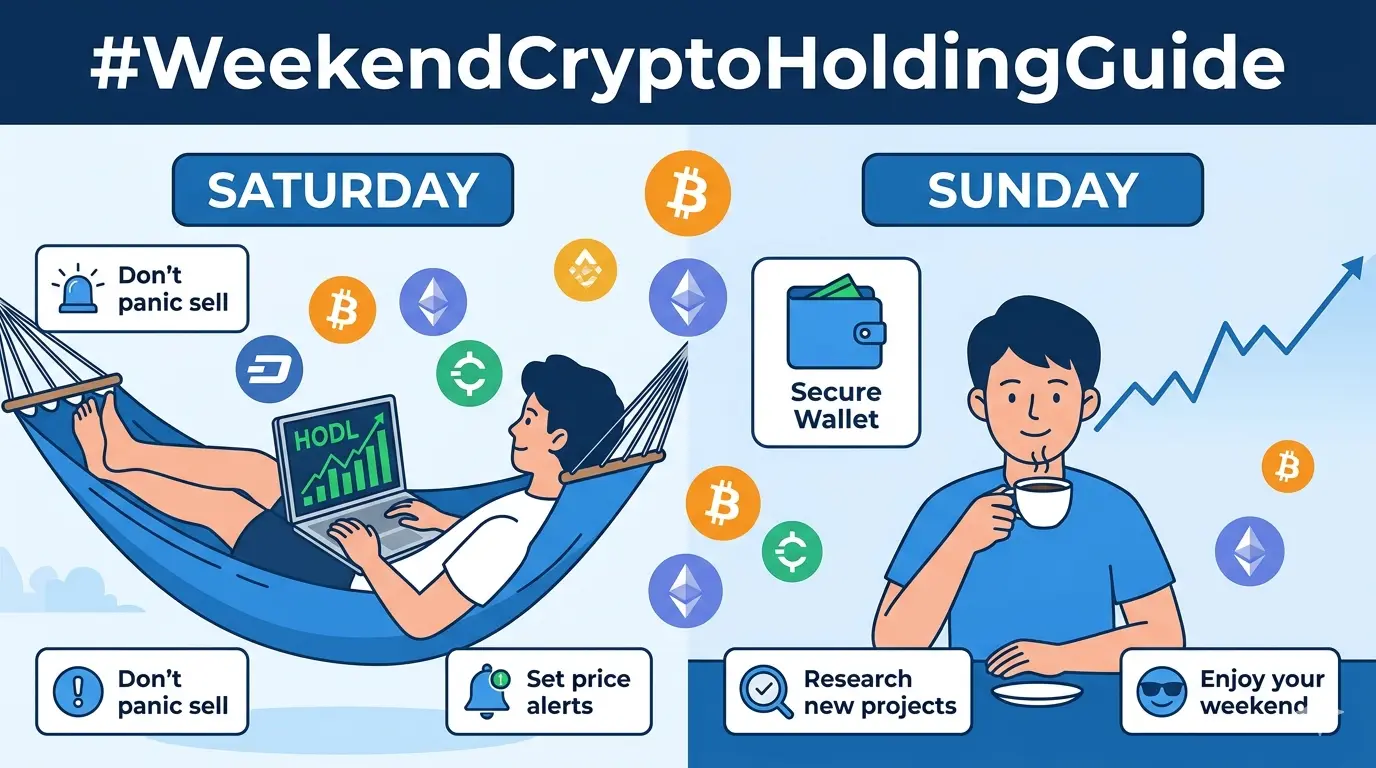 #WeekendCryptoHoldingGuide

SATURDAY

Don't panic sell

HODL

Don't panic sell

Set price alerts

SUNDAY

Secure Wallet

Research new projects

Enjoy your weekend